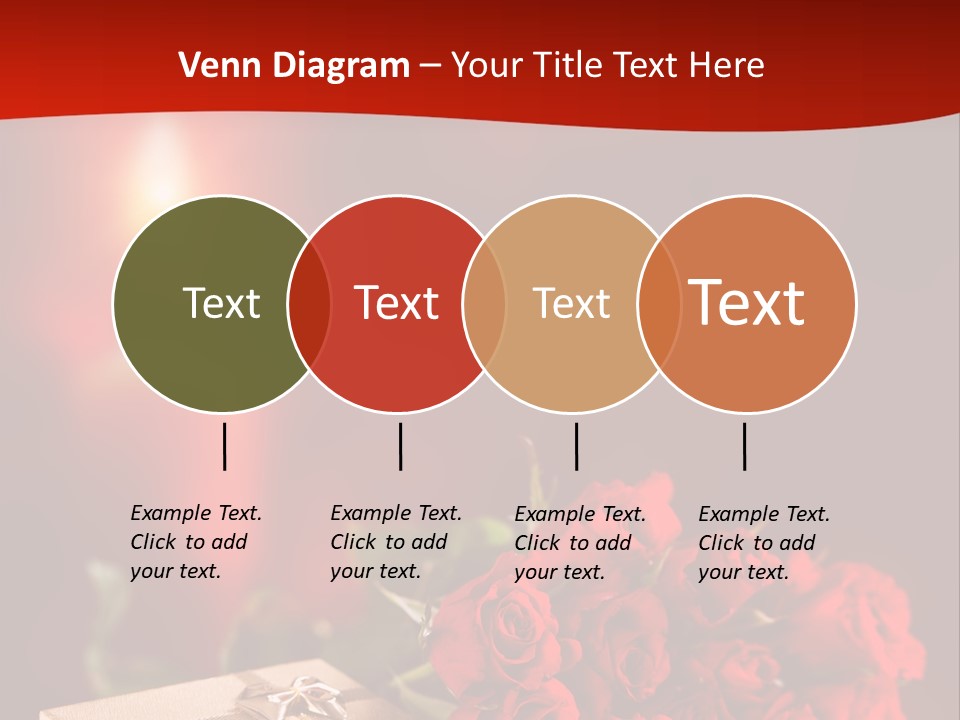 Venn Diagram – Your Title Text Here

Text

Text

Text

Text

Example Text. Click to add your text.

Example Text. Click to add your text.

Example Text. Click to add your text.

Example Text. Click to add your text.